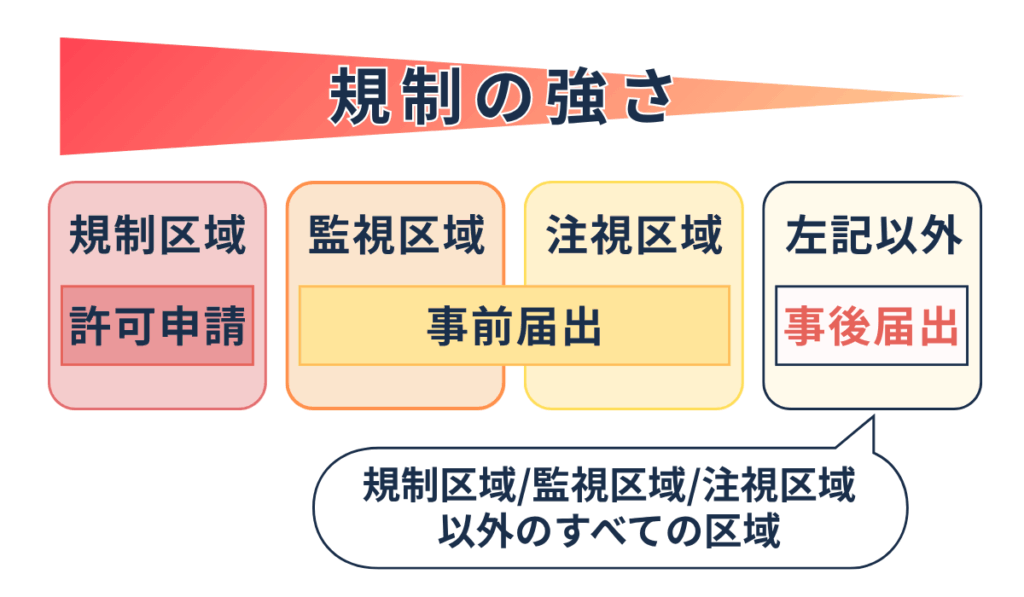 規制の強さ

規制区域

許可申請

監視区域

注視区域

事前届出

左記以外

事後届出

規制区域/監視区域/注視区域以外のすべての区域